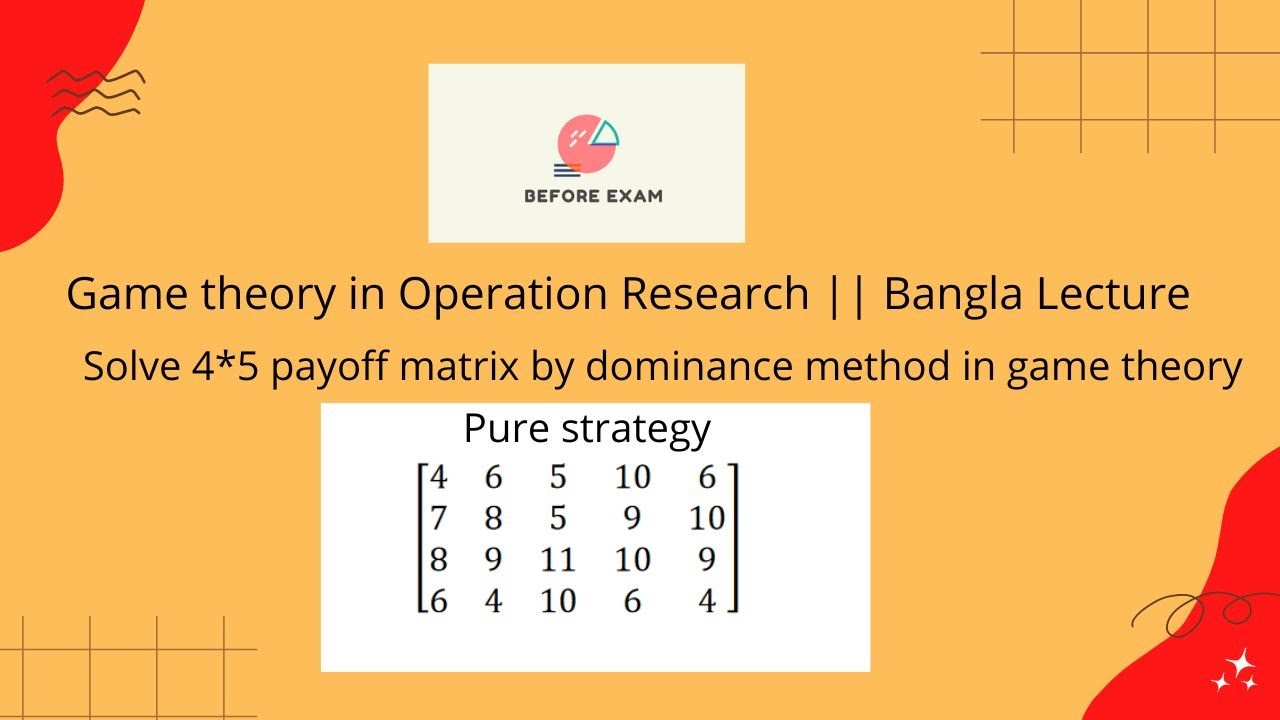 BEFORE EXAM

Game theory in Operation Research || Bangla Lecture

Solve 4*5 payoff matrix by dominance method in game theory

Pure strategy

$\begin{bmatrix} 4 & 6 & 5 & 10 & 6 \\ 7 & 8 & 5 & 9 & 10 \\ 8 & 9 & 11 & 10 & 9 \\ 6 & 4 & 10 & 6 & 4 \end{bmatrix}$